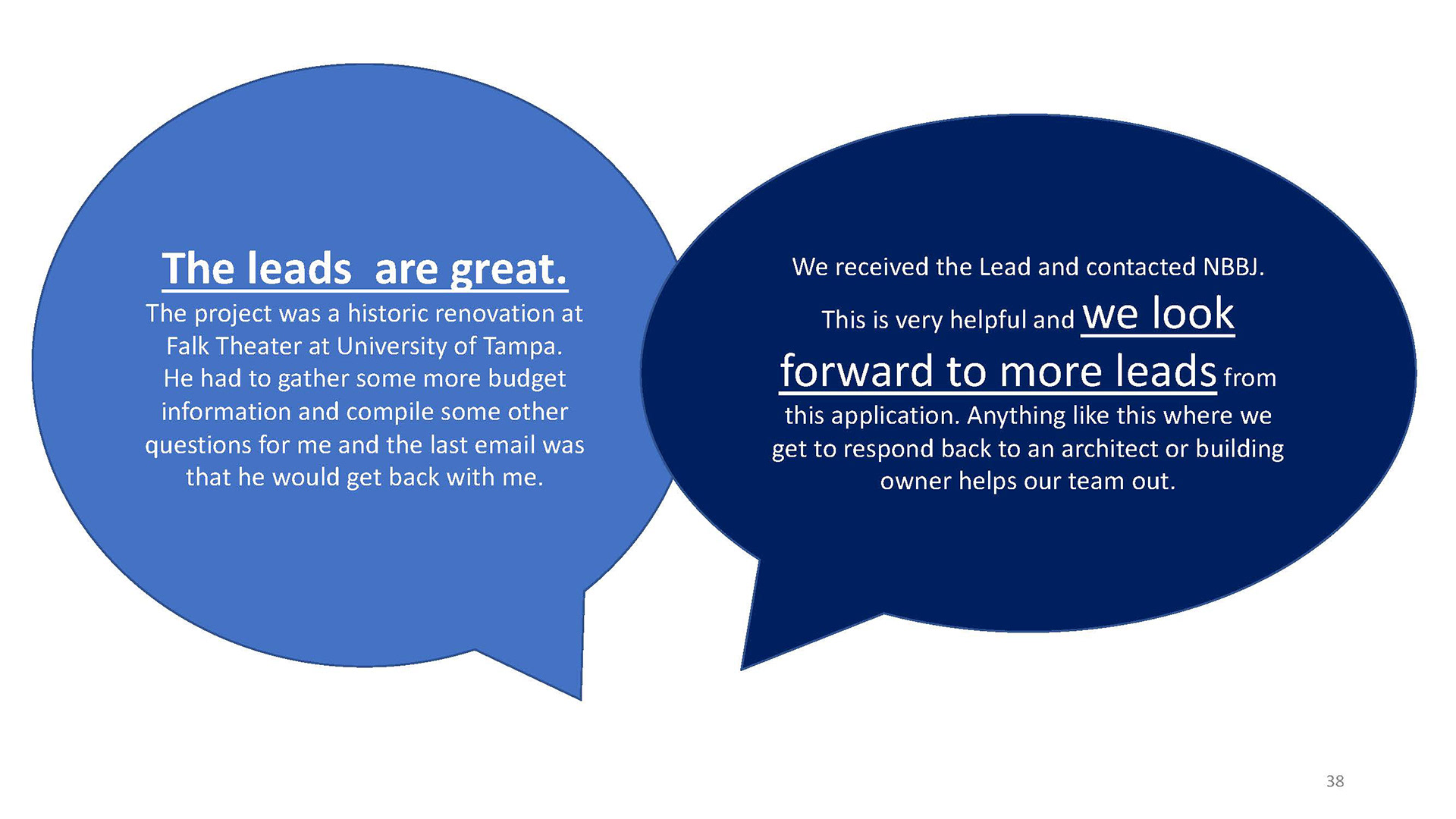 The leads  are great.
The project was a historic renovation at Falk Theater at University of Tampa. He had to gather some more budget information and compile some other questions for me and the last email was that he would get back with me.

We received the Lead and contacted NBBJ.

This is very helpful and we look forward to more leads from this application. Anything like this where we get to respond back to an architect or building owner helps our team out.

38